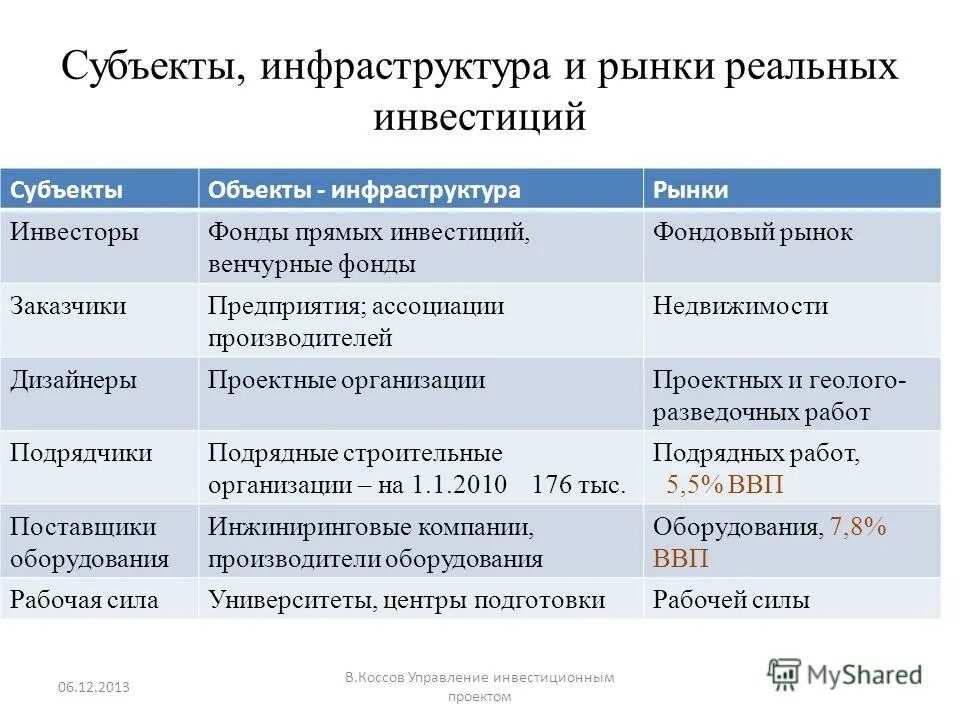 Субъекты, инфраструктура и рынки реальных инвестиций

| Субъекты | Объекты - инфраструктура | Рынки |
|---|---|---|
| Инвесторы | Фонды прямых инвестиций, венчурные фонды | Фондовый рынок |
| Заказчики | Предприятия; ассоциации производителей | Недвижимости |
| Дизайнеры | Проектные организации | Проектных и геолого-разведочных работ |
| Подрядчики | Подрядные строительные организации – на 1.1.2010 176 тыс. | Подрядных работ, 5,5% ВВП |
| Поставщики оборудования | Инжиниринговые компании, производители оборудования | Оборудования, 7,8% ВВП |
| Рабочая сила | Университеты, центры подготовки | Рабочей силы |

06.12.2013

В.Коссов Управление инвестиционным проектом

MyShared